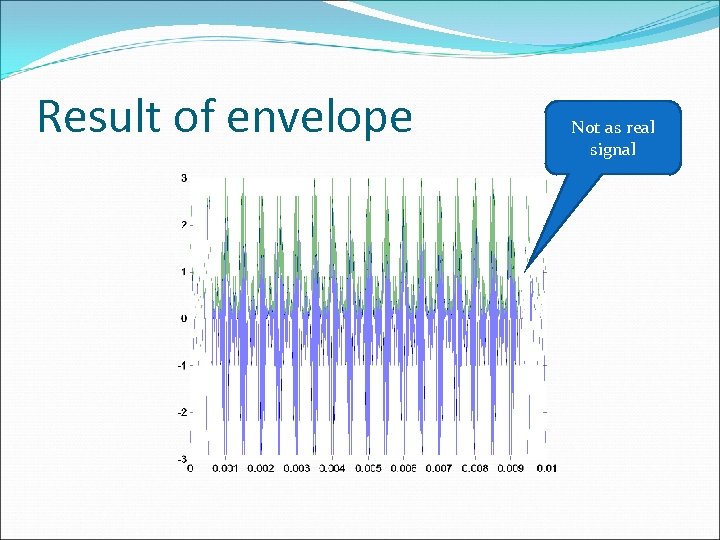 Result of envelope

Not as real signal

3
2
1
0
-1
-2
-3
0
0.001
0.002
0.003
0.004
0.005
0.006
0.007
0.008
0.009
0.01